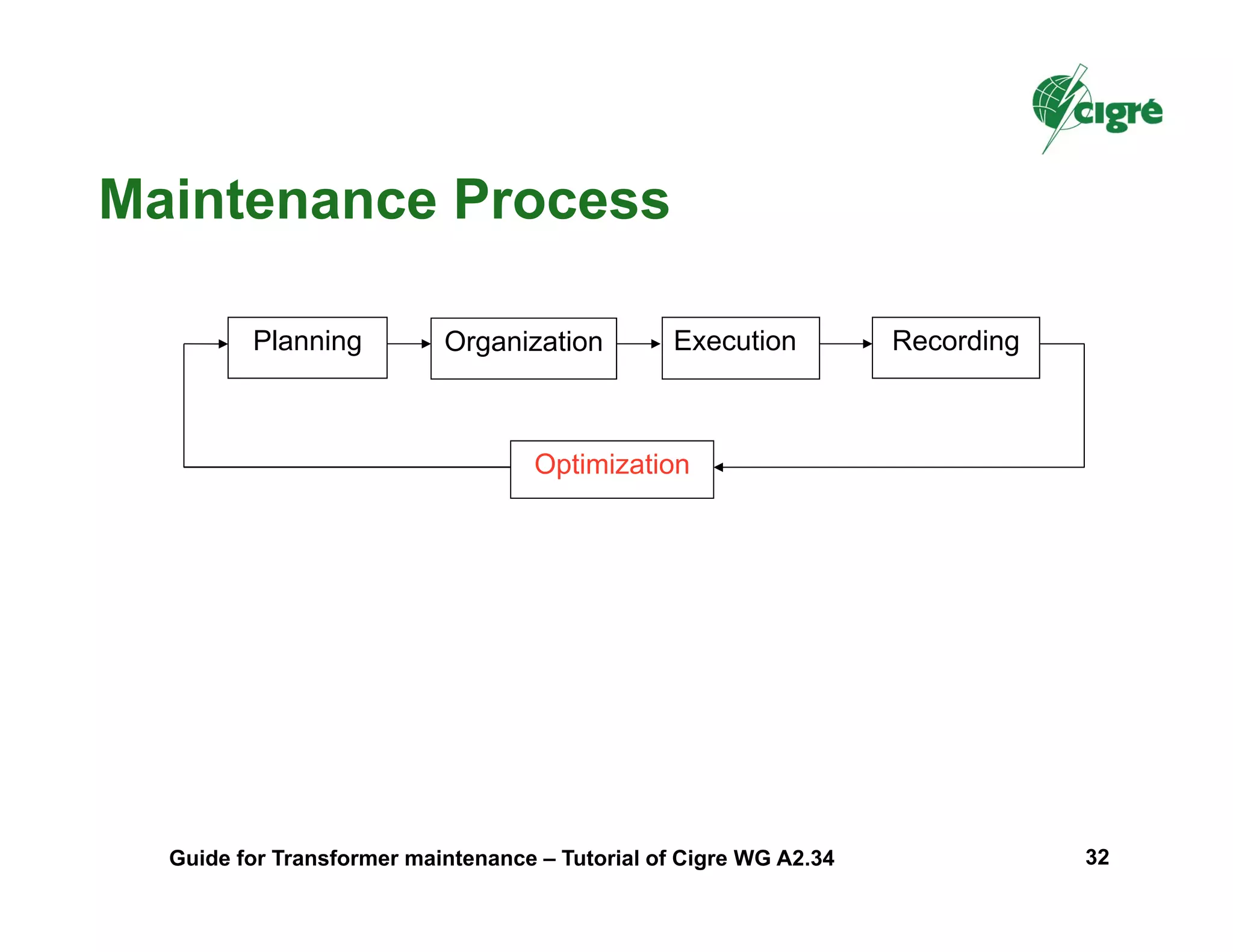 cigré

Maintenance Process

Planning

Organization

Execution

Recording

Optimization

Guide for Transformer maintenance – Tutorial of Cigre WG A2.34

32